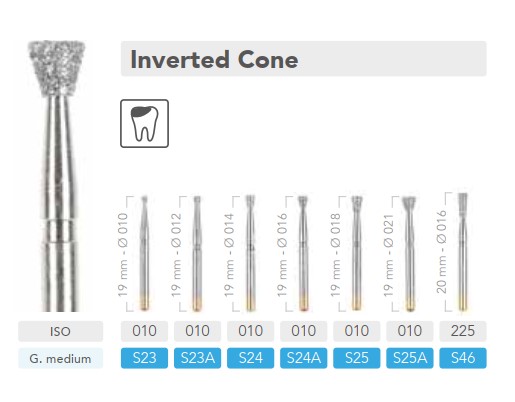 Inverted Cone

19 mm - Ø 010
19 mm - Ø 012
19 mm - Ø 014
19 mm - Ø 016
19 mm - Ø 018
19 mm - Ø 021
20 mm - Ø 016

| ISO | 010 | 010 | 010 | 010 | 010 | 010 | 225 |
|---|---|---|---|---|---|---|---|
| G. medium | S23 | S23A | S24 | S24A | S25 | S25A | S46 |